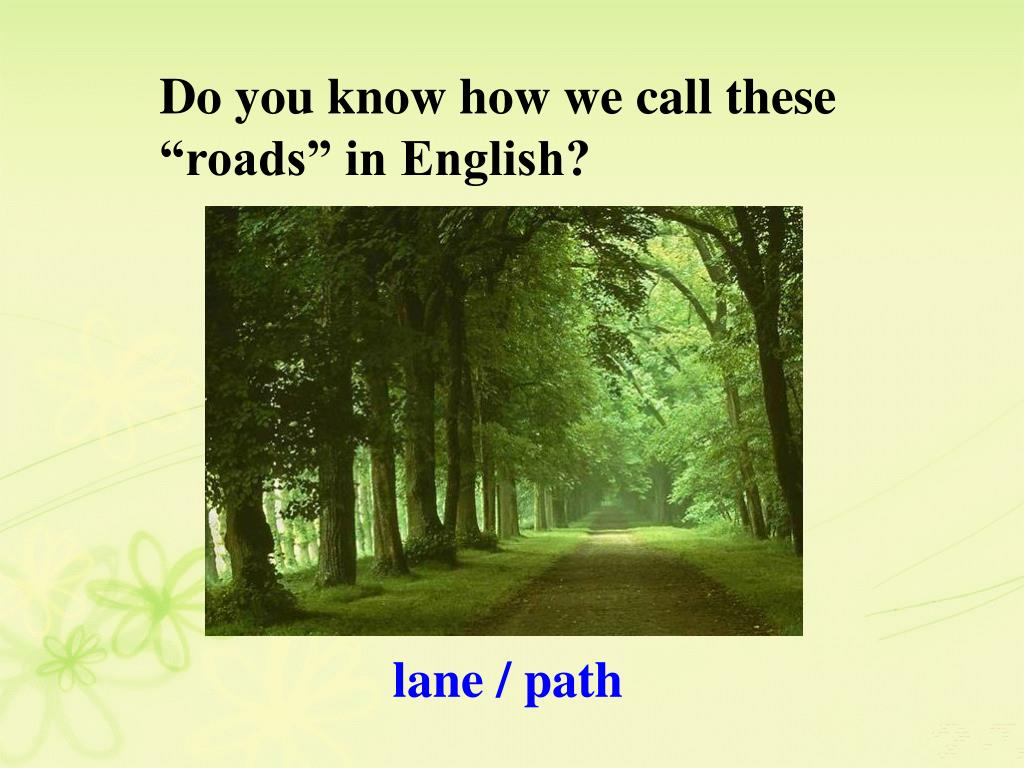 Do you know how we call these “roads” in English?

lane / path